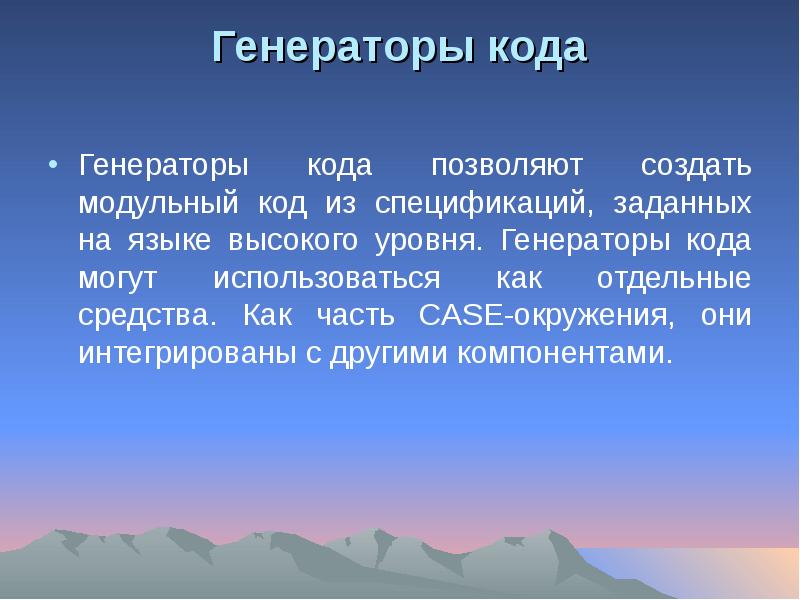 Генераторы кода

• Генераторы кода позволяют создать модульный код из спецификаций, заданных на языке высокого уровня. Генераторы кода могут использоваться как отдельные средства. Как часть CASE-окружения, они интегрированы с другими компонентами.